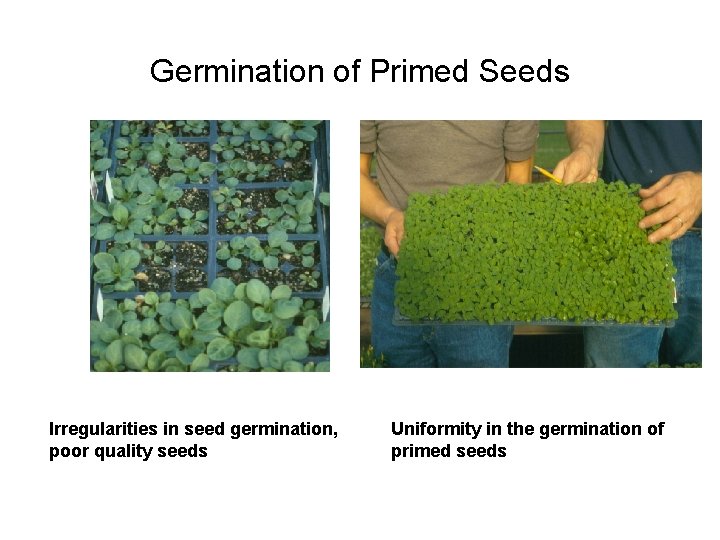 Germination of Primed Seeds

Irregularities in seed germination, poor quality seeds

Uniformity in the germination of primed seeds